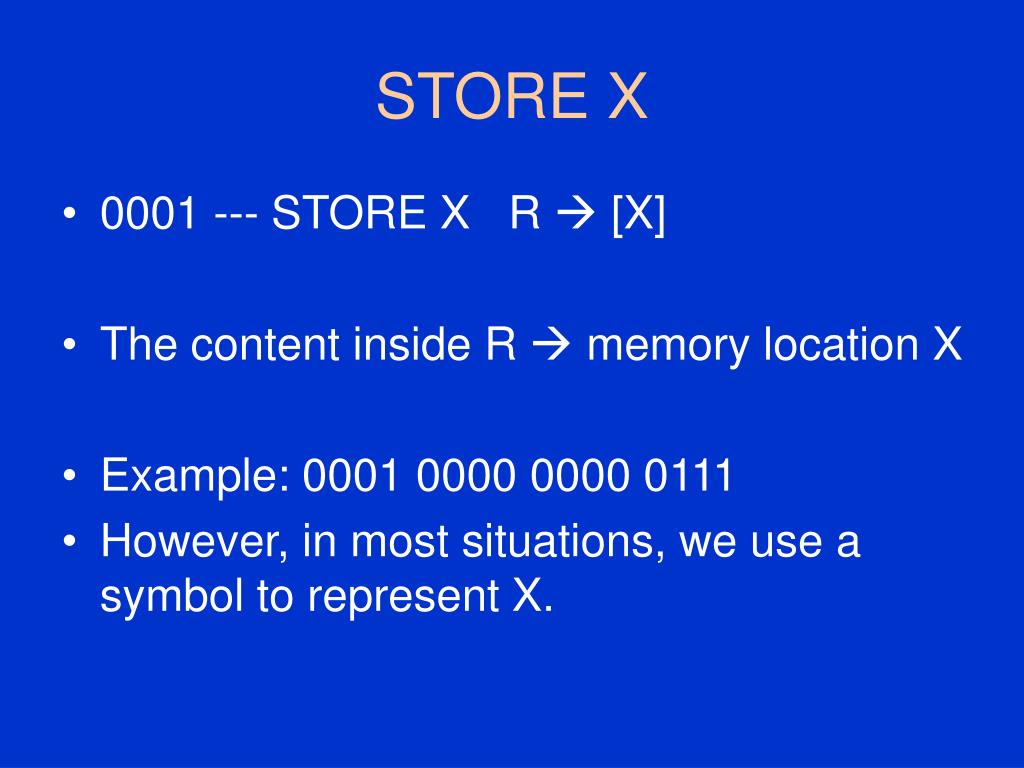 STORE X

• 0001 --- STORE X R → [X]

• The content inside R → memory location X

• Example: 0001 0000 0000 0111
• However, in most situations, we use a symbol to represent X.